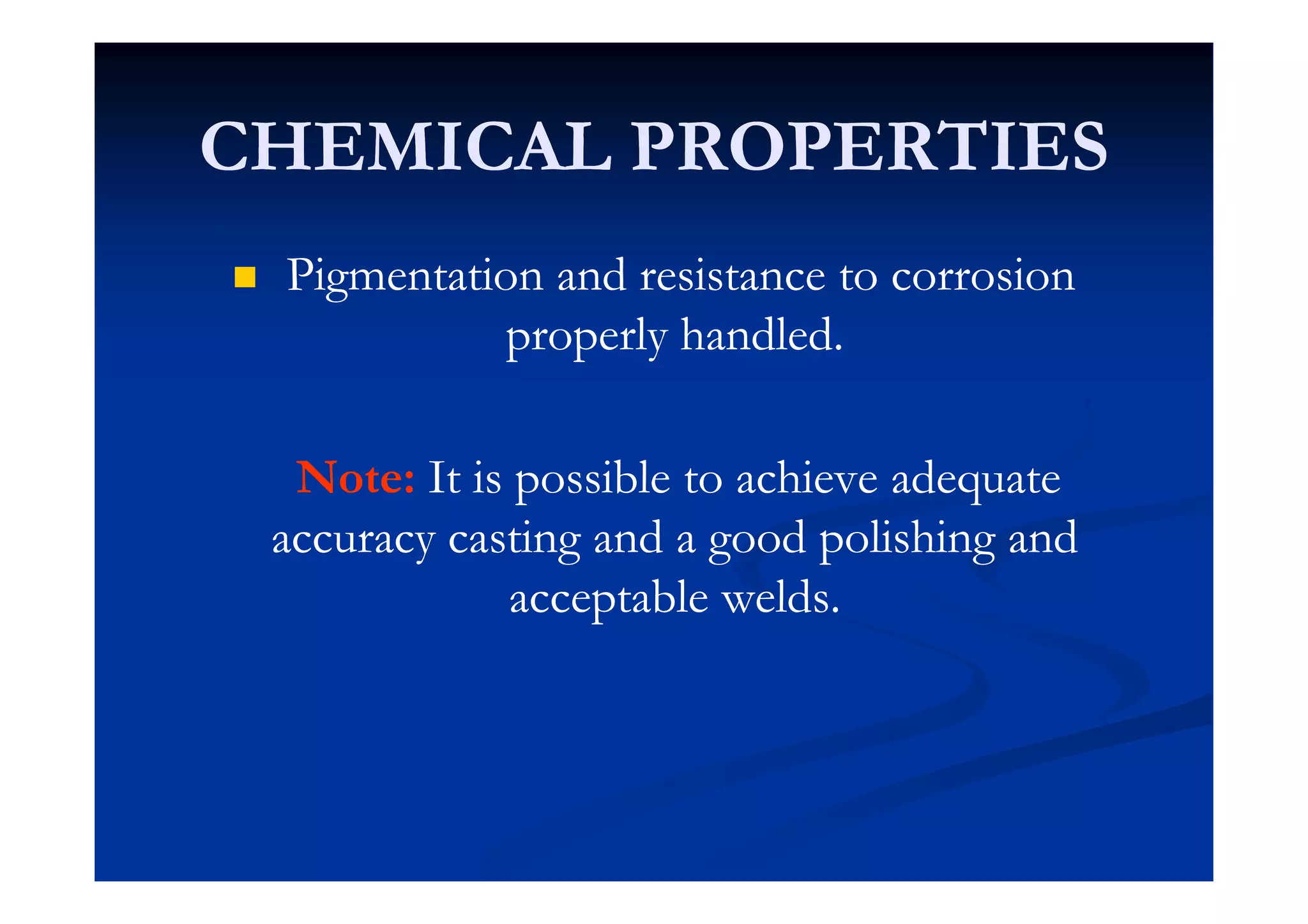 CHEMICAL PROPERTIES

Pigmentation and resistance to corrosion properly handled.

Note: It is possible to achieve adequate accuracy casting and a good polishing and acceptable welds.